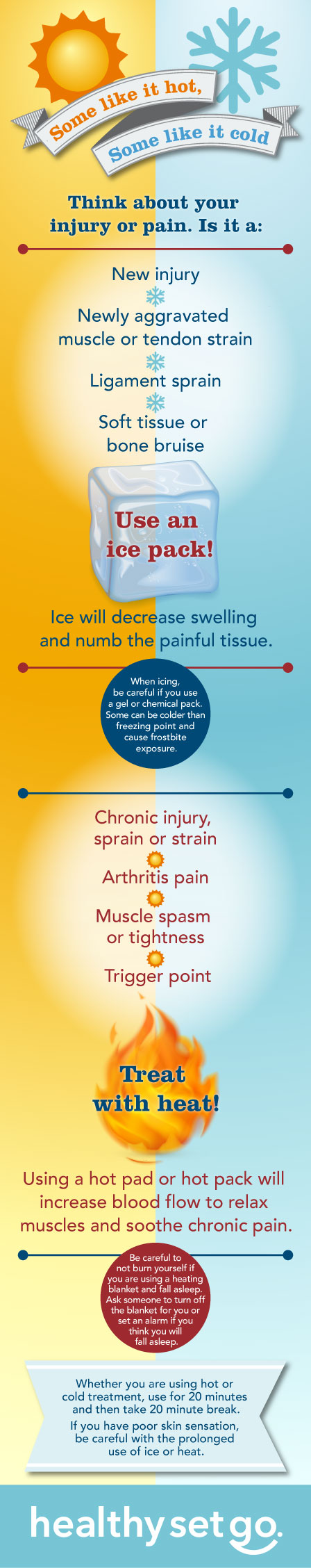 Some like it hot,

Some like it cold

Think about your injury or pain. Is it a:

New injury

Newly aggravated muscle or tendon strain

Ligament sprain

Soft tissue or bone bruise

Use an ice pack!

Ice will decrease swelling and numb the painful tissue.

When icing, be careful if you use a gel or chemical pack. Some can be colder than freezing point and cause frostbite exposure.

Chronic injury, sprain or strain

Arthritis pain

Muscle spasm or tightness

Trigger point

Treat with heat!

Using a hot pad or hot pack will increase blood flow to relax muscles and soothe chronic pain.

Be careful to not burn yourself if you are using a heating blanket and fall asleep. Ask someone to turn off the blanket for you or set an alarm if you think you will fall asleep.

Whether you are using hot or cold treatment, use for 20 minutes and then take 20 minute break.

If you have poor skin sensation, be careful with the prolonged use of ice or heat.

healthy set go.